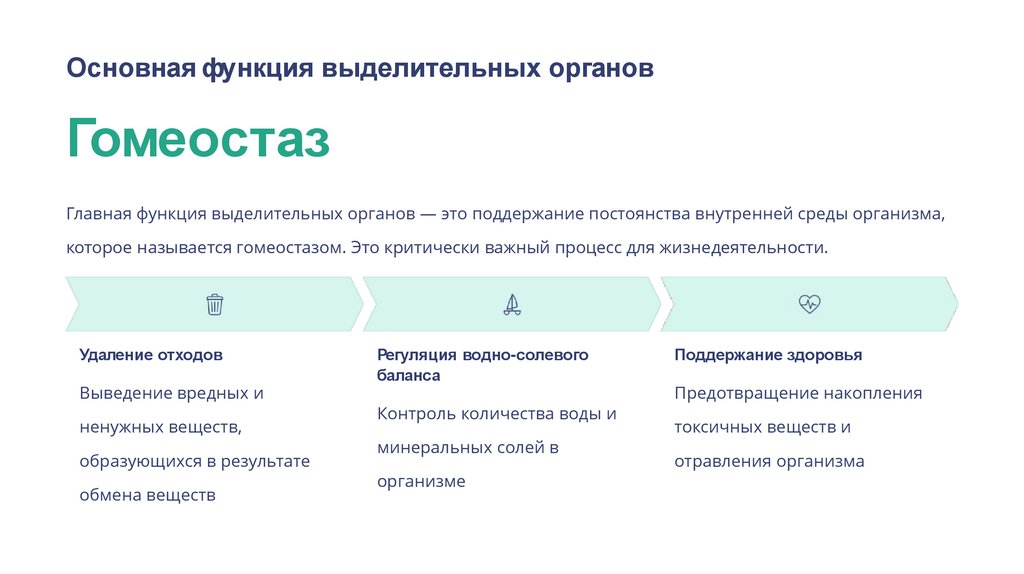 Основная функция выделительных органов

Гомеостаз

Главная функция выделительных органов — это поддержание постоянства внутренней среды организма, которое называется гомеостазом. Это критически важный процесс для жизнедеятельности.

Удаление отходов

Выведение вредных и ненужных веществ, образующихся в результате обмена веществ

Регуляция водно-солевого баланса

Контроль количества воды и минеральных солей в организме

Поддержание здоровья

Предотвращение накопления токсичных веществ и отравления организма